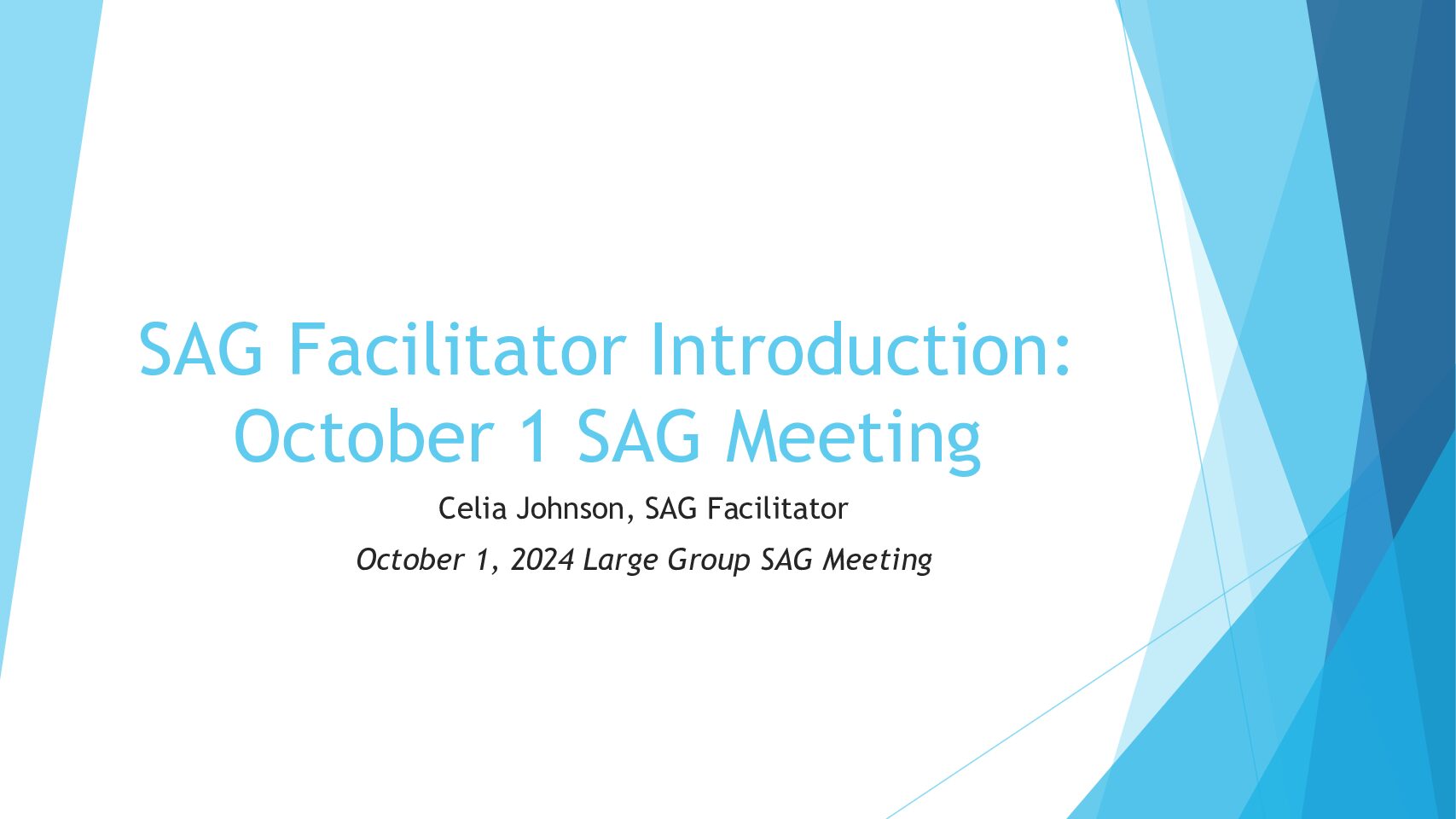 SAG Facilitator Introduction: October 1 SAG Meeting

Celia Johnson, SAG Facilitator

October 1, 2024 Large Group SAG Meeting